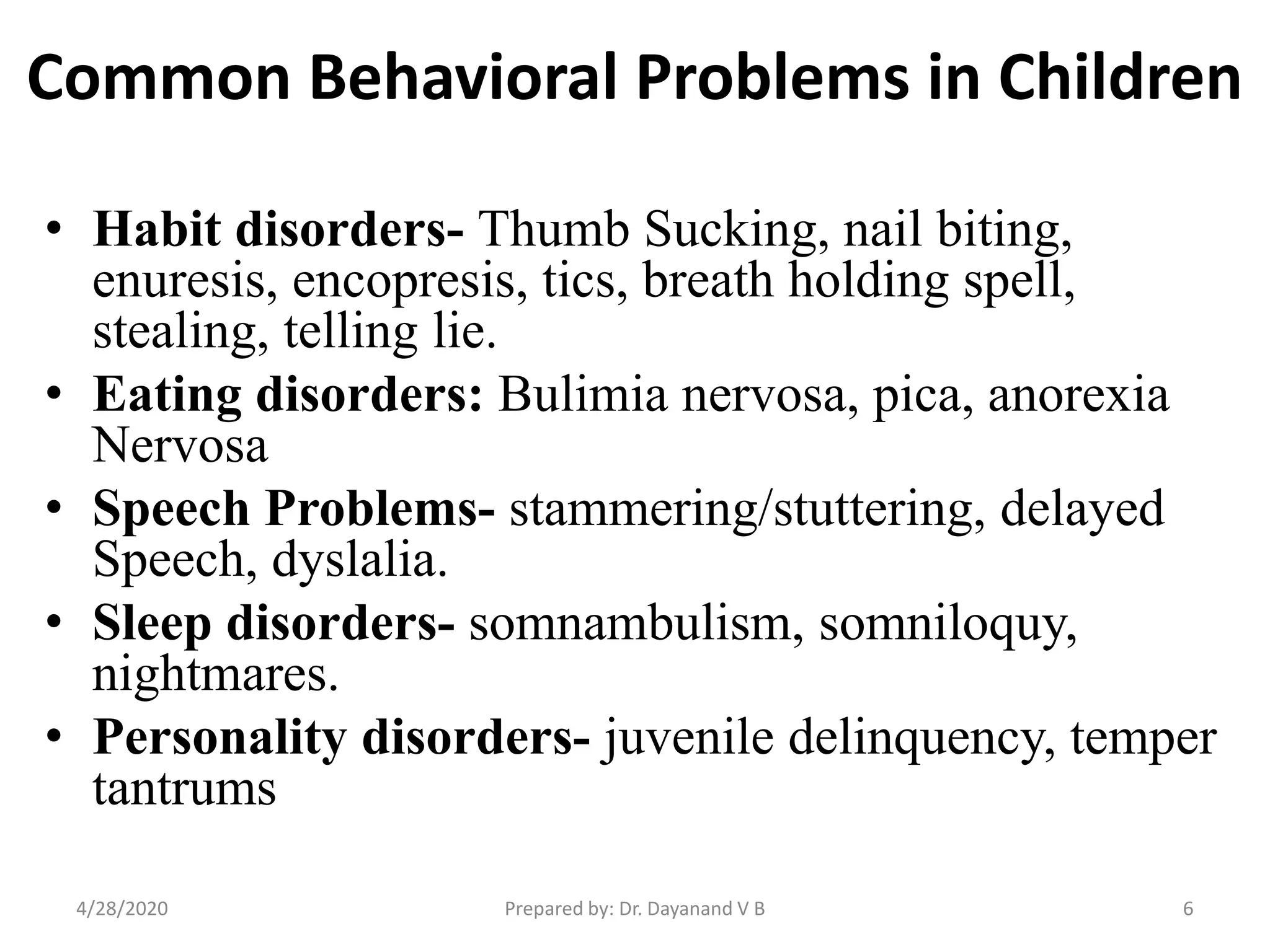 Common Behavioral Problems in Children

• Habit disorders- Thumb Sucking, nail biting, enuresis, encopresis, tics, breath holding spell, stealing, telling lie.
• Eating disorders: Bulimia nervosa, pica, anorexia Nervosa
• Speech Problems- stammering/stuttering, delayed Speech, dyslalia.
• Sleep disorders- somnambulism, somniloquy, nightmares.
• Personality disorders- juvenile delinquency, temper tantrums

4/28/2020 Prepared by: Dr. Dayanand V B 6